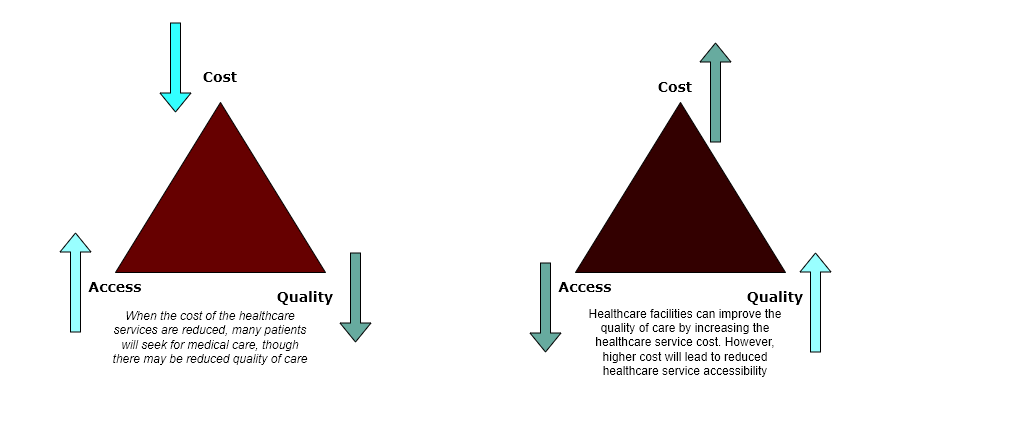 Cost

Access

Quality

When the cost of the healthcare services are reduced, many patients will seek for medical care, though there may be reduced quality of care

Cost

Access

Quality

Healthcare facilities can improve the quality of care by increasing the healthcare service cost. However, higher cost will lead to reduced healthcare service accessibility